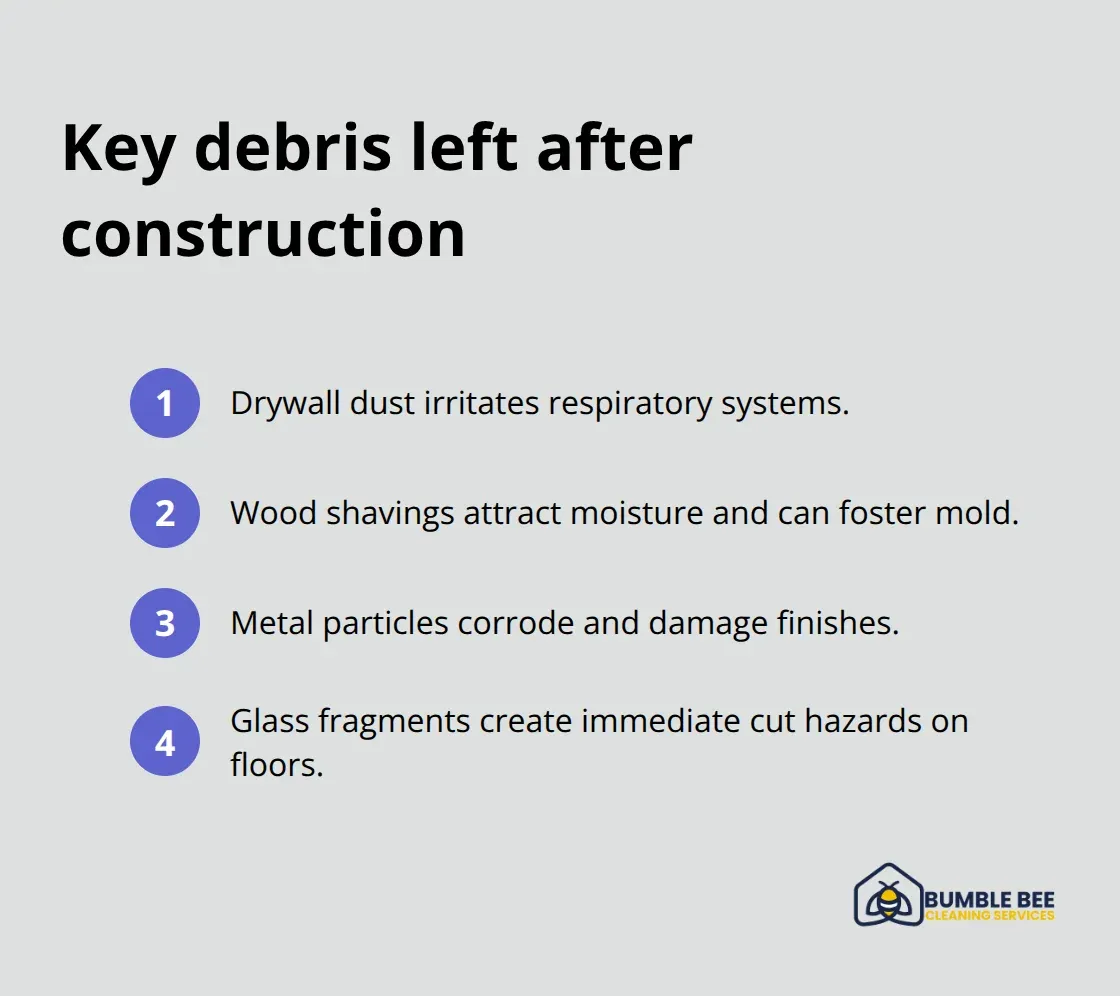 Key debris left after construction

1 Drywall dust irritates respiratory systems.

2 Wood shavings attract moisture and can foster mold.

3 Metal particles corrode and damage finishes.

4 Glass fragments create immediate cut hazards on floors.

BUMBLE BEE
CLEANING SERVICES